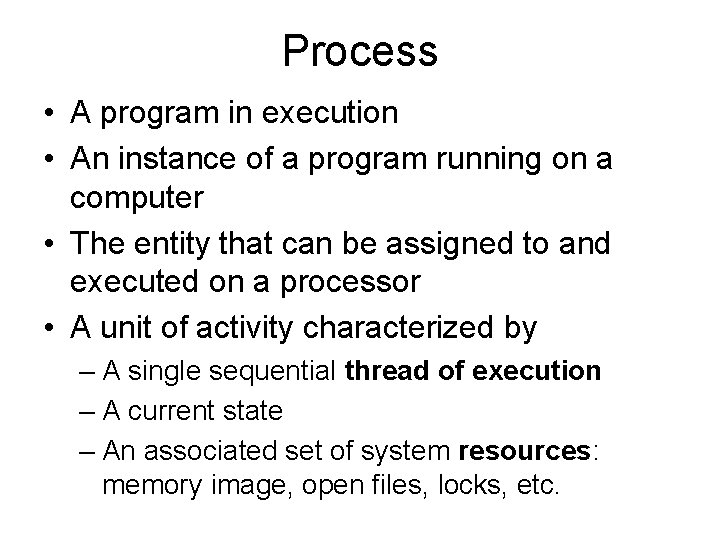 Process

• A program in execution
• An instance of a program running on a computer
• The entity that can be assigned to and executed on a processor
• A unit of activity characterized by
– A single sequential thread of execution
– A current state
– An associated set of system resources: memory image, open files, locks, etc.